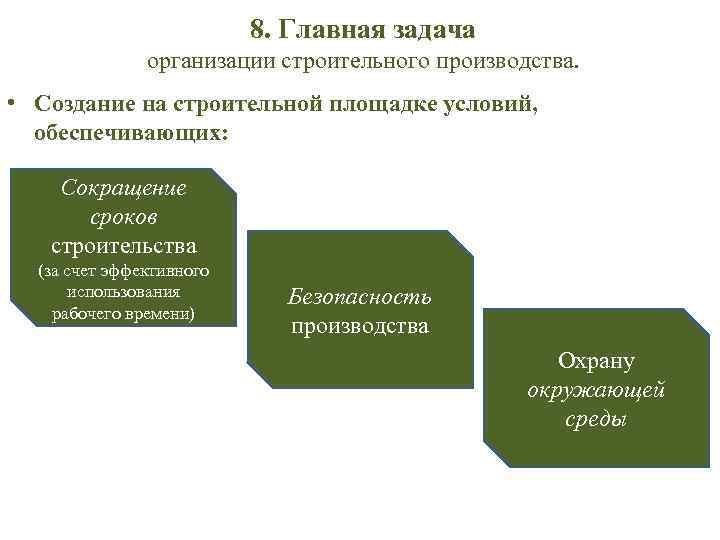 8. Главная задача
организации строительного производства.

• Создание на строительной площадке условий, обеспечивающих:

Сокращение сроков строительства (за счет эффективного использования рабочего времени)

Безопасность производства

Охрану окружающей среды